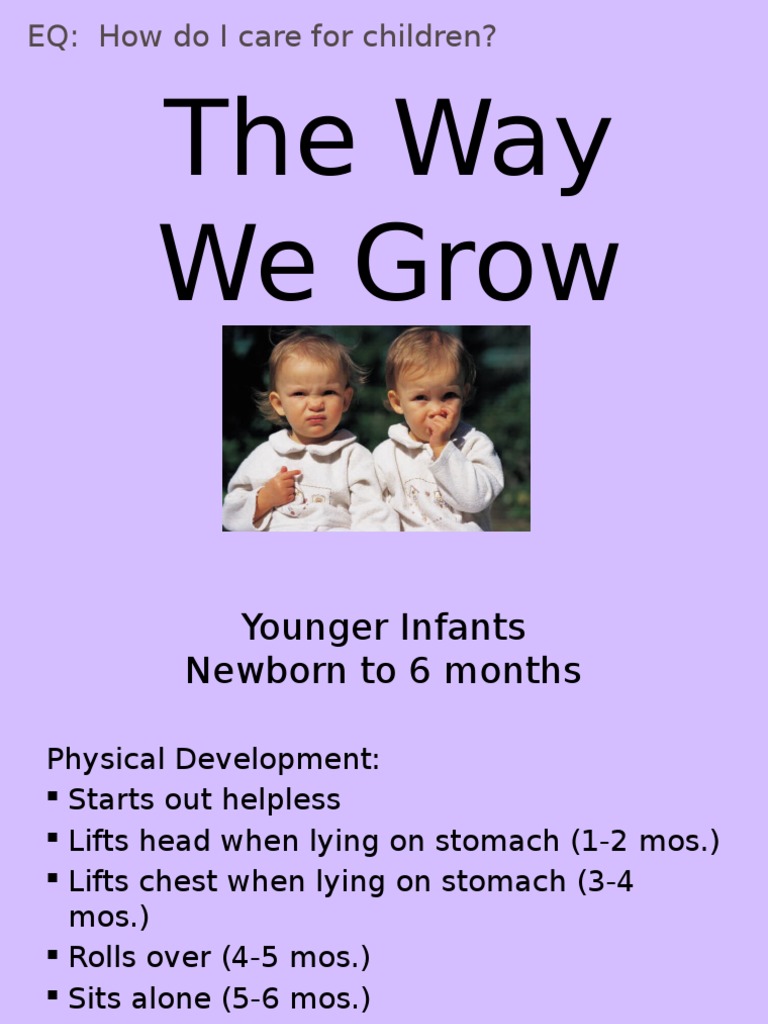 EQ: How do I care for children?

The Way We Grow

Younger Infants
Newborn to 6 months

Physical Development:
▪ Starts out helpless
▪ Lifts head when lying on stomach (1-2 mos.)
▪ Lifts chest when lying on stomach (3-4 mos.)
▪ Rolls over (4-5 mos.)
▪ Sits alone (5-6 mos.)